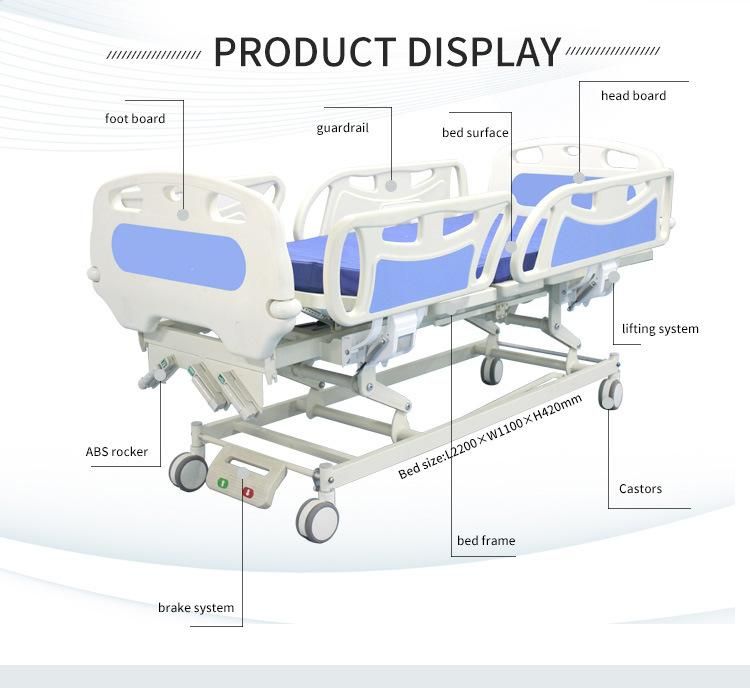 PRODUCT DISPLAY

foot board

guardrail

bed surface

head board

lifting system

ABS rocker

Bed size:L2200×W1100×H420mm

Castors

bed frame

brake system